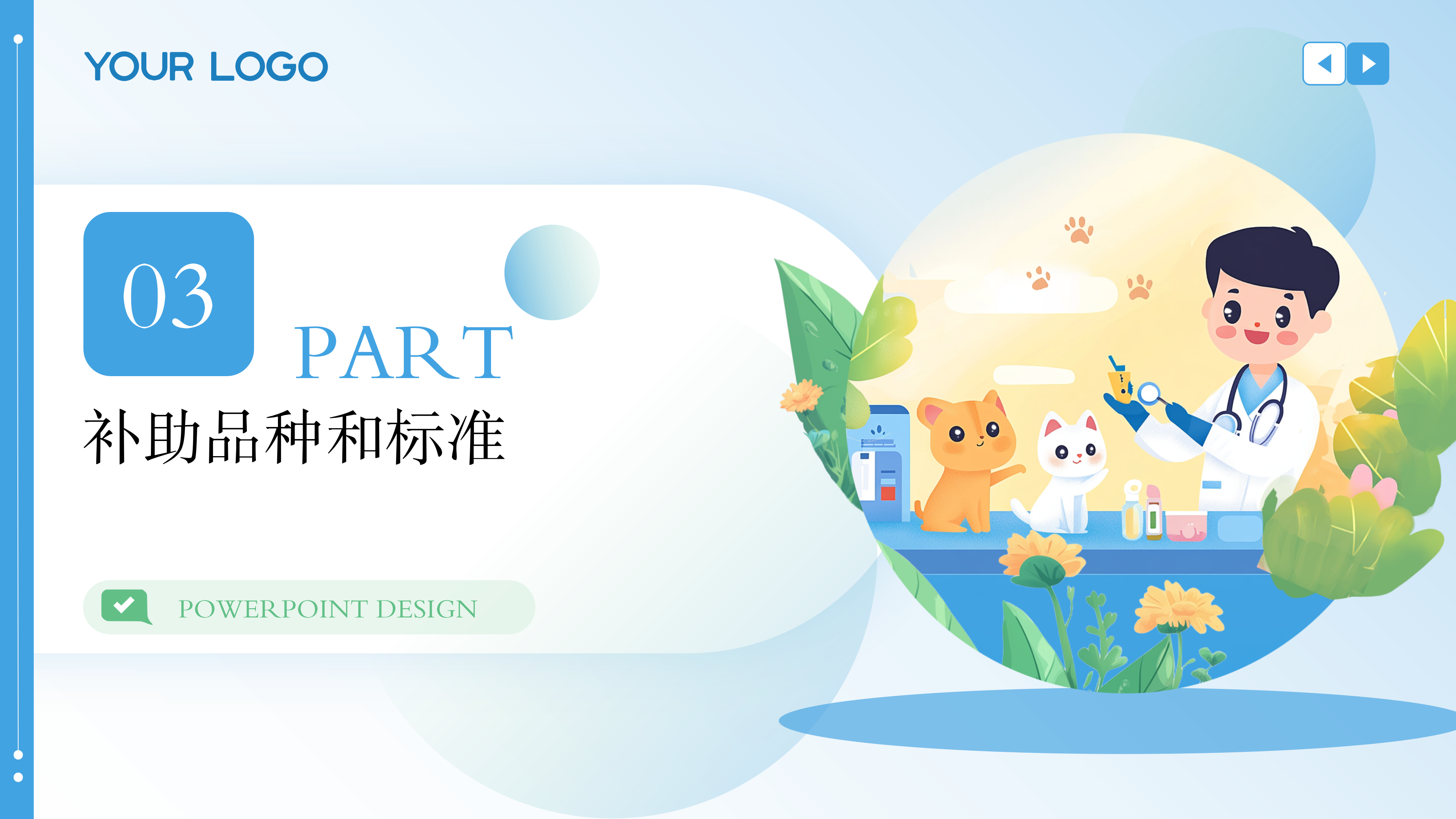 YOUR LOGO

03

PART

补助品种和标准

POWERPOINT DESIGN